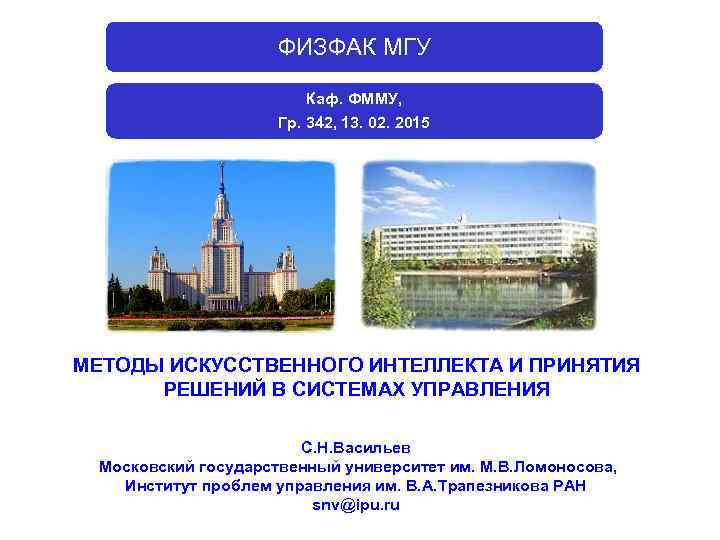 ФИЗФАК МГУ

Каф. ФММУ,
Гр. 342, 13. 02. 2015

МЕТОДЫ ИСКУССТВЕННОГО ИНТЕЛЛЕКТА И ПРИНЯТИЯ РЕШЕНИЙ В СИСТЕМАХ УПРАВЛЕНИЯ

С.Н.Васильев
Московский государственный университет им. М.В.Ломоносова,
Институт проблем управления им. В.А.Трапезникова РАН
snv@ipu.ru